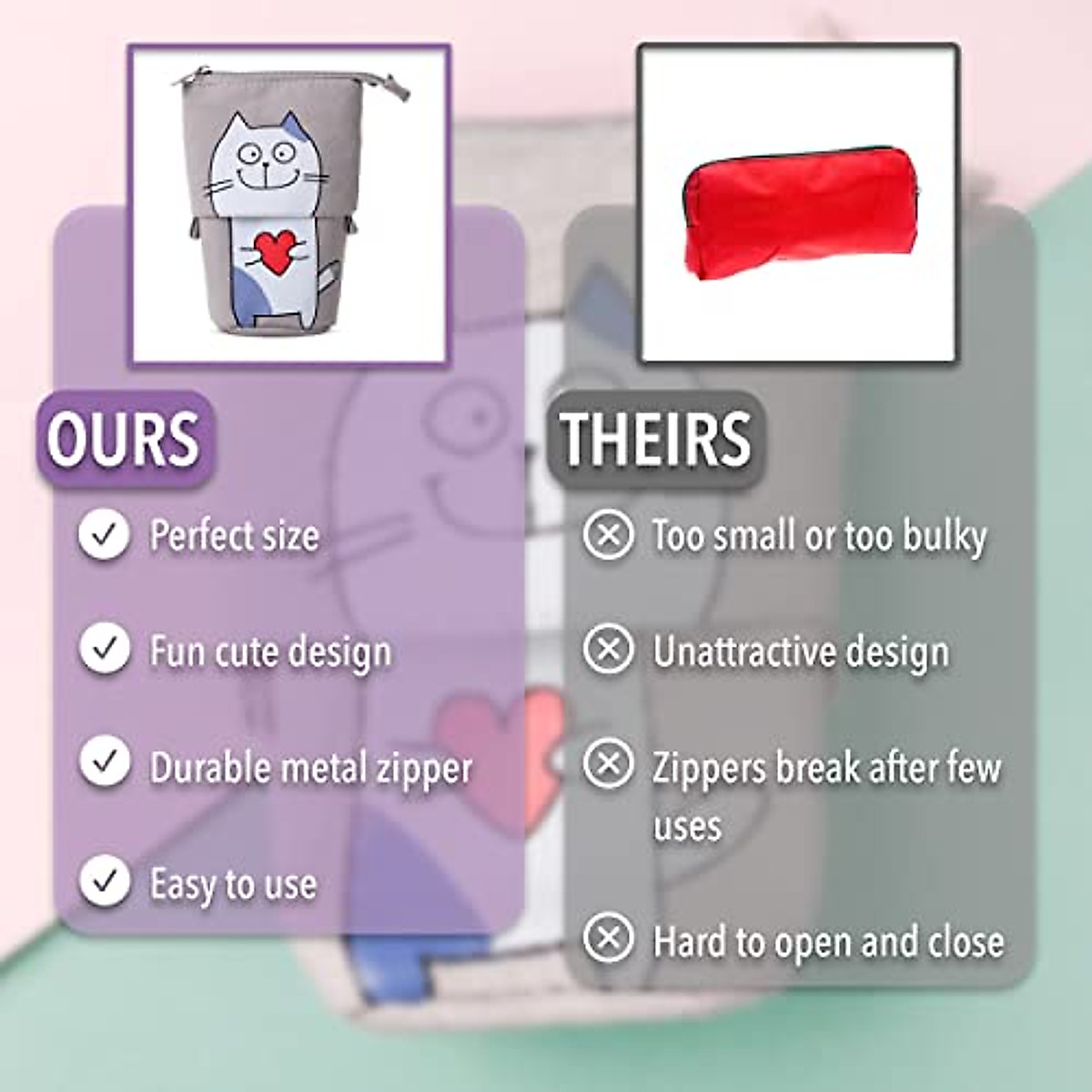 OURS

Perfect size

Fun cute design

Durable metal zipper

Easy to use

THEIRS

Too small or too bulky

Unattractive design

Zippers break after few uses

Hard to open and close